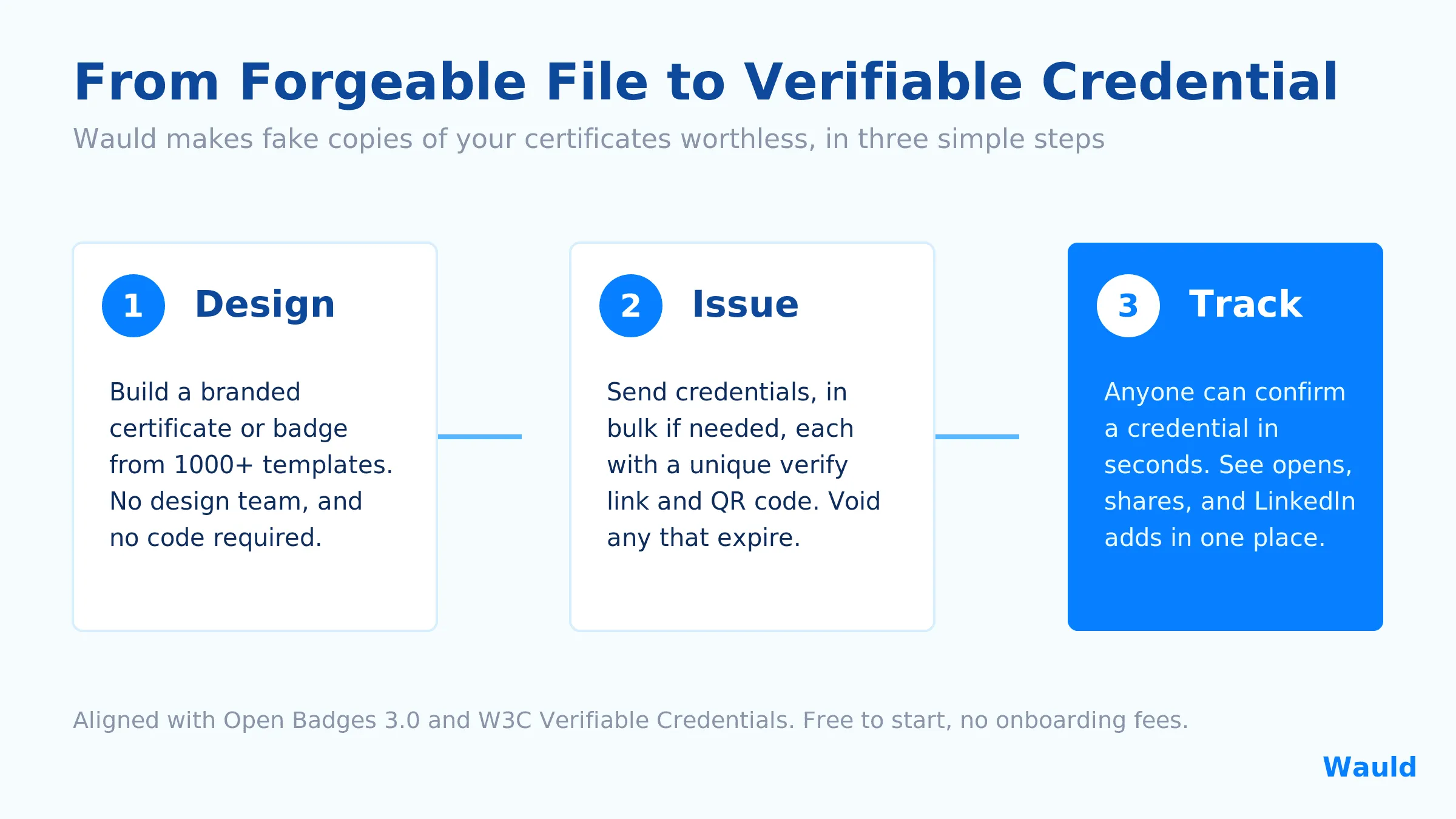 From Forgeable File to Verifiable Credential

Wauld makes fake copies of your certificates worthless, in three simple steps

1 Design

Build a branded certificate or badge from 1000+ templates. No design team, and no code required.

2 Issue

Send credentials, in bulk if needed, each with a unique verify link and QR code. Void any that expire.

3 Track

Anyone can confirm a credential in seconds. See opens, shares, and LinkedIn adds in one place.

Aligned with Open Badges 3.0 and W3C Verifiable Credentials. Free to start, no onboarding fees.

Wauld